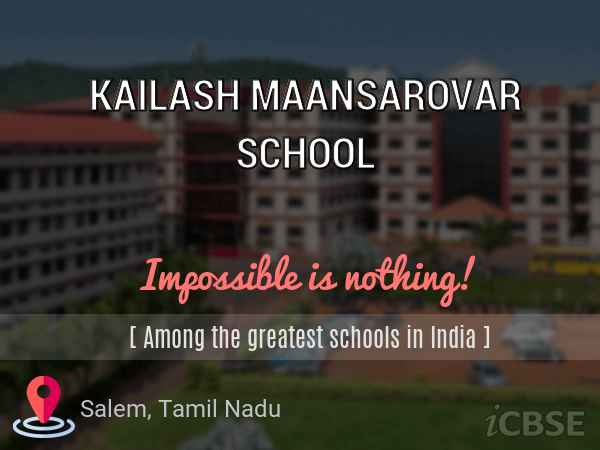 KAILASH MAANSAROVAR SCHOOL

Impossible is nothing!

[ Among the greatest schools in India ]

Salem, Tamil Nadu

iCBSE